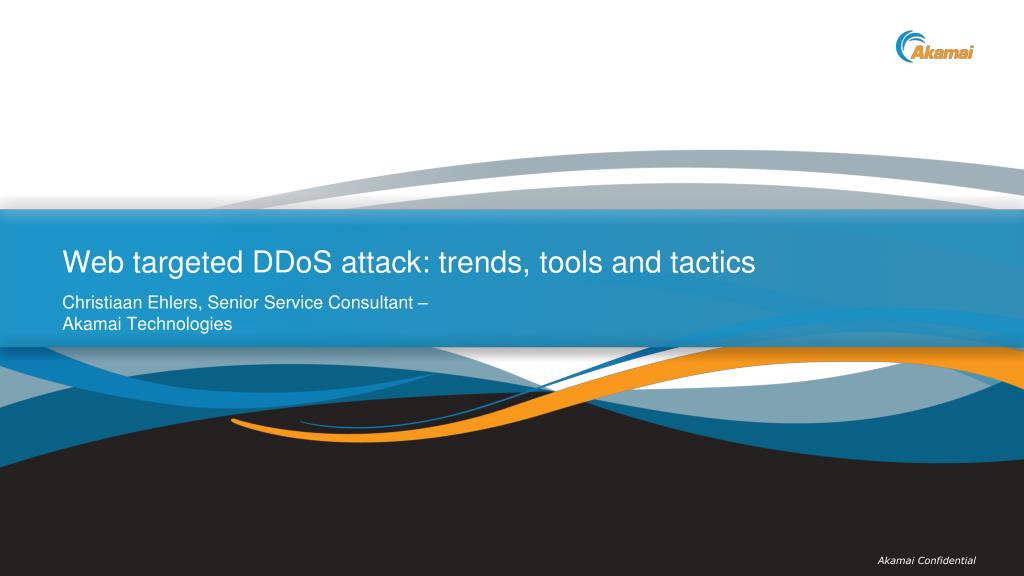 Akamai

Web targeted DDoS attack: trends, tools and tactics

Christiaan Ehlers, Senior Service Consultant – Akamai Technologies

Akamai Confidential